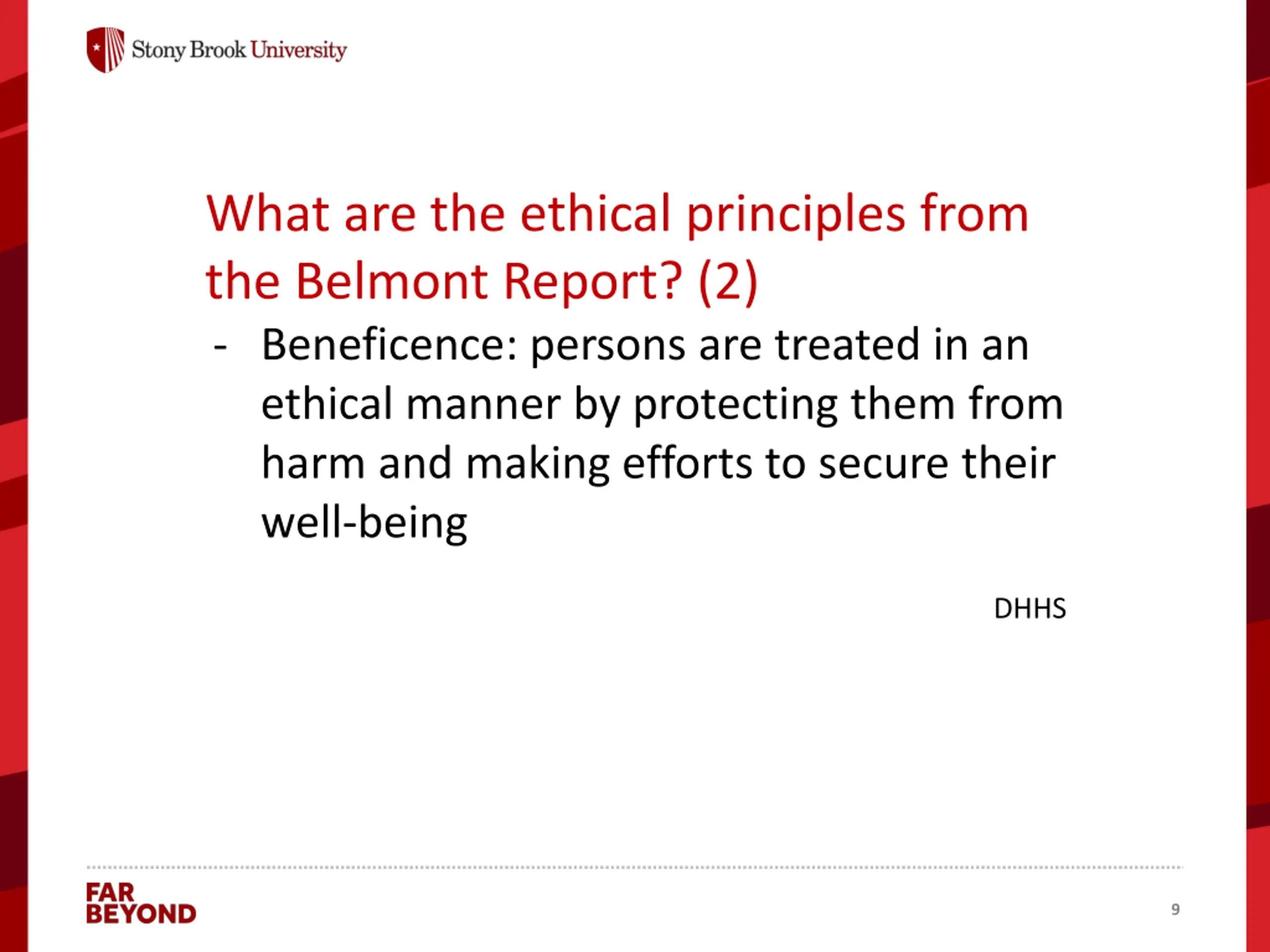 Stony Brook University

What are the ethical principles from the Belmont Report? (2)

- Beneficence: persons are treated in an ethical manner by protecting them from harm and making efforts to secure their well-being

DHHS

FAR BEYOND

9